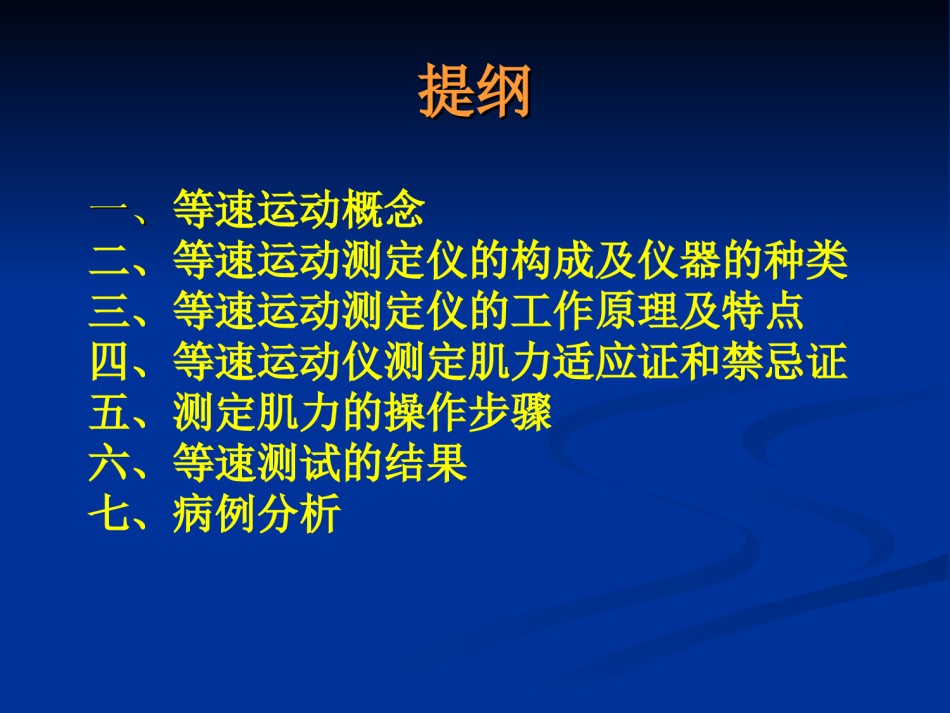 提纲

一、等速运动概念
二、等速运动测定仪的构成及仪器的种类
三、等速运动测定仪的工作原理及特点
四、等速运动仪测定肌力适应证和禁忌证
五、测定肌力的操作步骤
六、等速测试的结果
七、病例分析